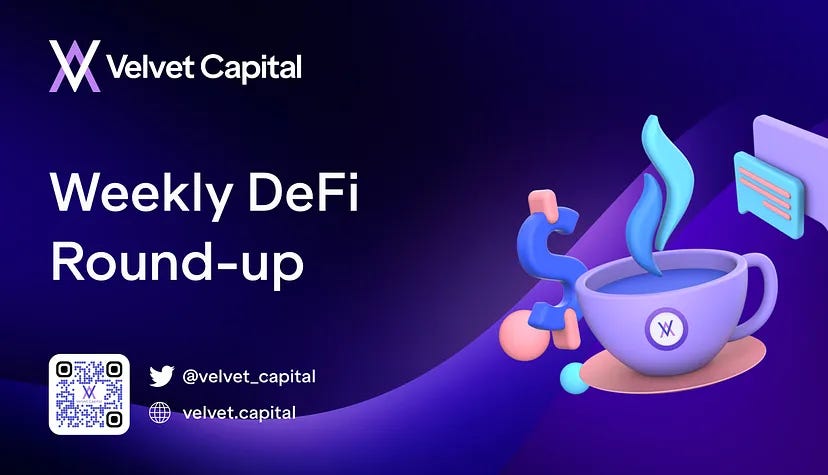 Velvet Capital

Weekly DeFi Round-up

@velvet_capital

velvet.capital